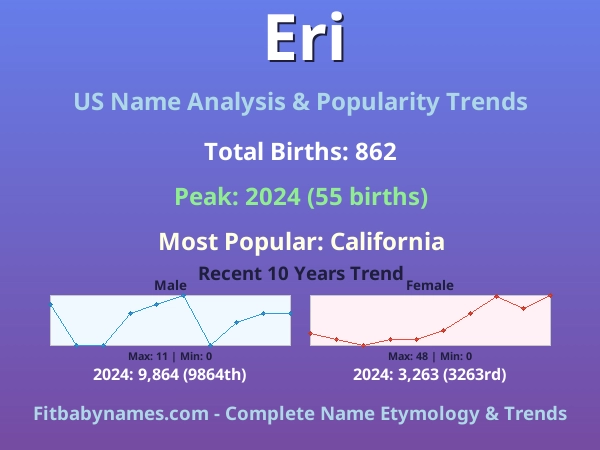 Eri

US Name Analysis & Popularity Trends

Total Births: 862

Peak: 2024 (55 births)

Most Popular: California

Recent 10 Years Trend

Male

Max: 11 | Min: 0

2024: 9,864 (9864th)

Female

Max: 48 | Min: 0

2024: 3,263 (3263rd)

Fitbabynames.com - Complete Name Etymology & Trends